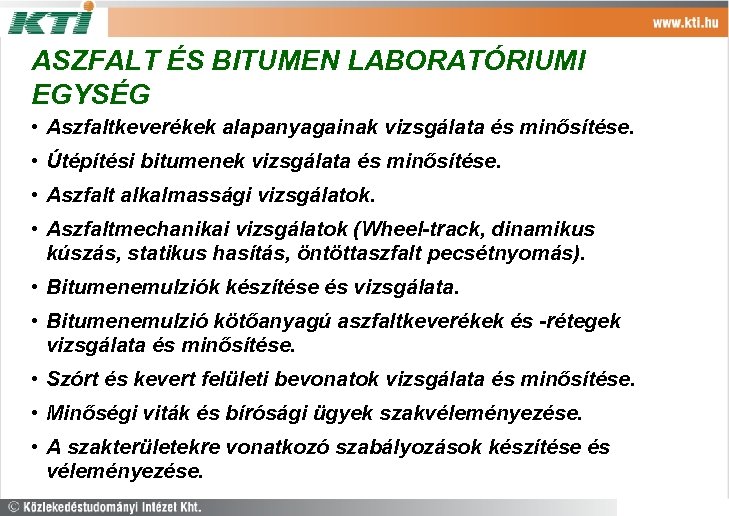 KTI

www.kti.hu

ASZFALT ÉS BITUMEN LABORATÓRIUMI EGYSÉG

• Aszfaltkeverékek alapanyagainak vizsgálata és minősítése.
• Útépítési bitumenek vizsgálata és minősítése.
• Aszfalt alkalmassági vizsgálatok.
• Aszfaltmechanikai vizsgálatok (Wheel-track, dinamikus kúszás, statikus hasítás, öntöttaszfalt pecsétnyomás).
• Bitumenemulziók készítése és vizsgálata.
• Bitumenemulzió kötőanyagú aszfaltkeverékek és -rétegek vizsgálata és minősítése.
• Szórt és kevert felületi bevonatok vizsgálata és minősítése.
• Minőségi viták és bírósági ügyek szakvéleményezése.
• A szakterületekre vonatkozó szabályozások készítése és véleményezése.

© Közlekedéstudományi Intézet Kht.